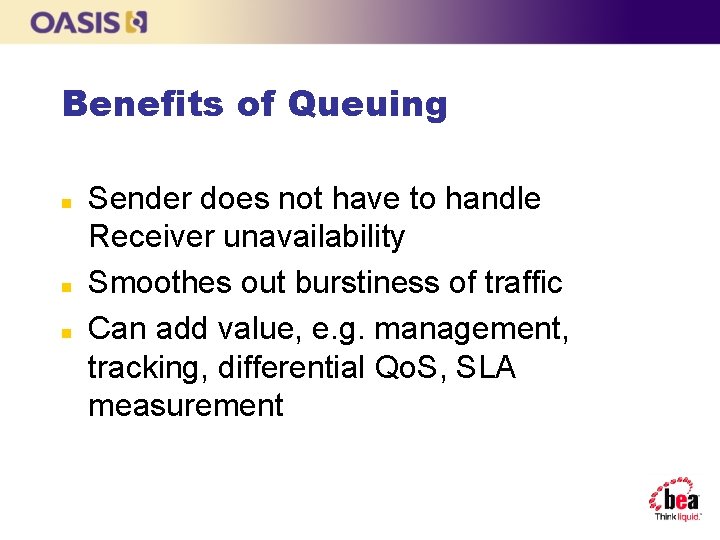 OASIS

Benefits of Queuing

- Sender does not have to handle Receiver unavailability
- Smoothes out burstiness of traffic
- Can add value, e.g. management, tracking, differential QoS, SLA measurement

bea
Think liquid.